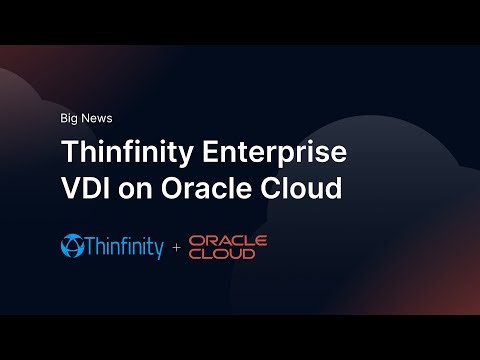 Big News

Thinfinity Enterprise VDI on Oracle Cloud

Thinfinity + ORACLE CLOUD